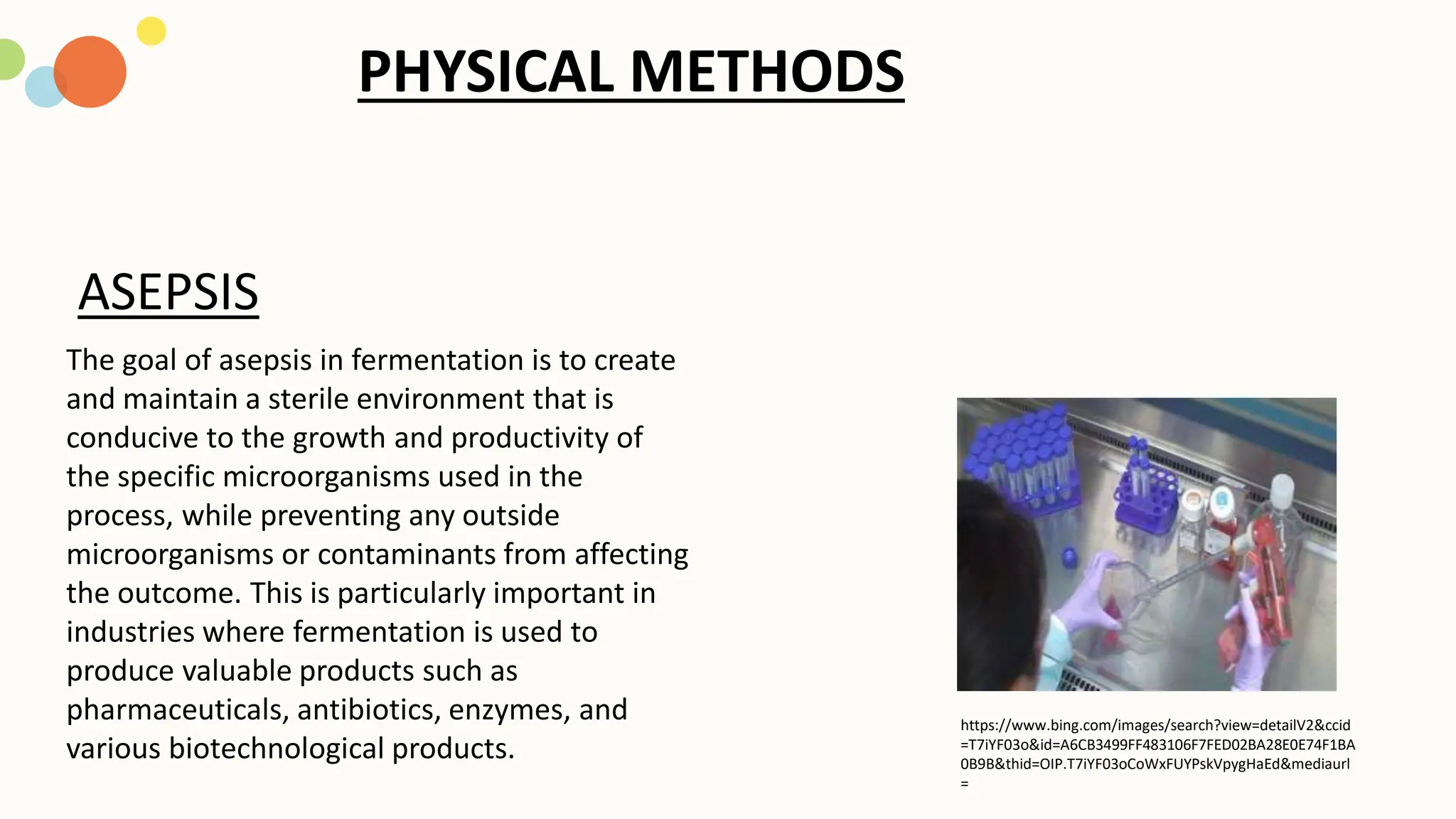 PHYSICAL METHODS

ASEPSIS

The goal of asepsis in fermentation is to create and maintain a sterile environment that is conducive to the growth and productivity of the specific microorganisms used in the process, while preventing any outside microorganisms or contaminants from affecting the outcome. This is particularly important in industries where fermentation is used to produce valuable products such as pharmaceuticals, antibiotics, enzymes, and various biotechnological products.

https://www.bing.com/images/search?view=detailV2&ccid=T7iYF03o&id=A6CB3499FF483106F7FED02BA28E0E74F1BA0B9B&thid=OIP.T7iYF03oCoWxFUYPskVpygHaEd&mediaurl=